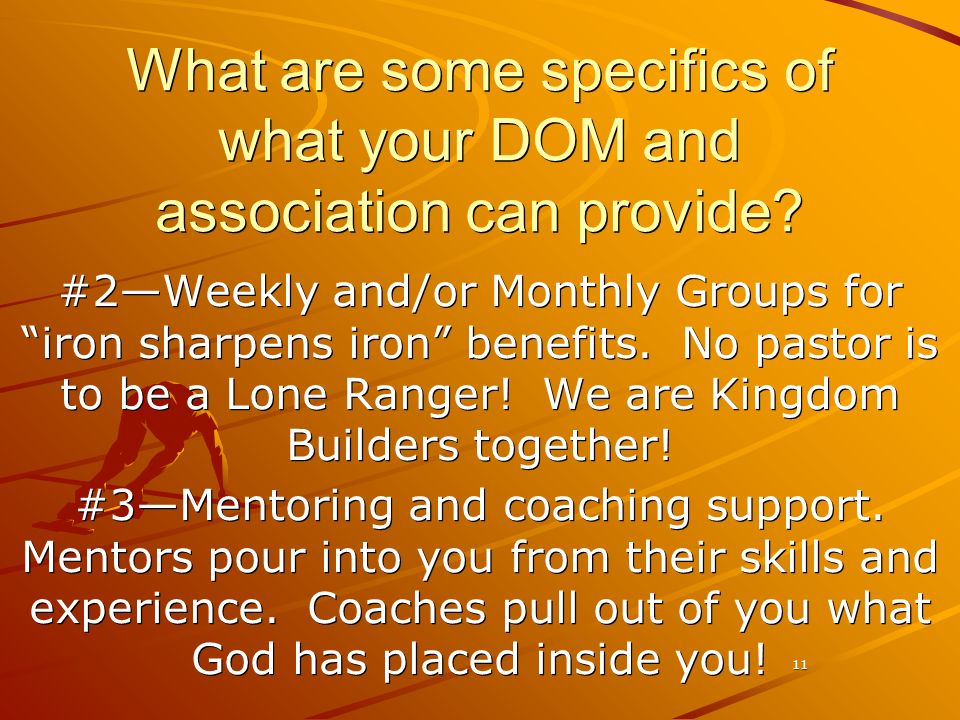 What are some specifics of what your DOM and association can provide?

#2—Weekly and/or Monthly Groups for “iron sharpens iron” benefits.  No pastor is to be a Lone Ranger!  We are Kingdom Builders together!

#3—Mentoring and coaching support. Mentors pour into you from their skills and experience.  Coaches pull out of you what God has placed inside you!

11